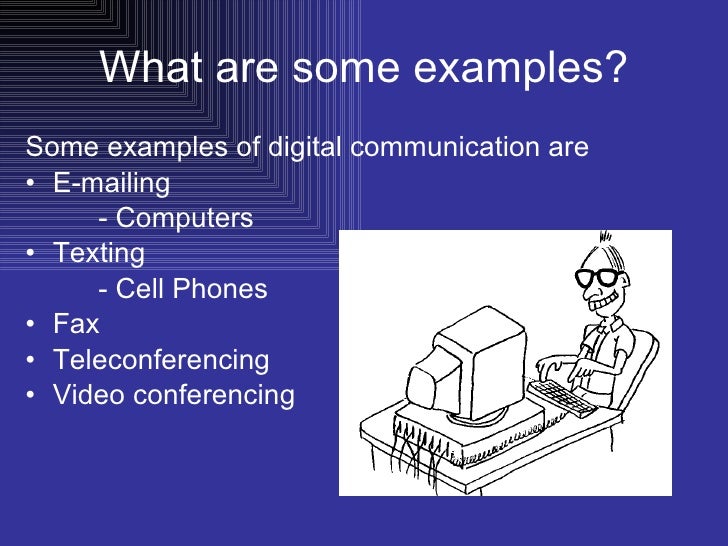 What are some examples?

Some examples of digital communication are
• E-mailing
  - Computers
• Texting
  - Cell Phones
• Fax
• Teleconferencing
• Video conferencing